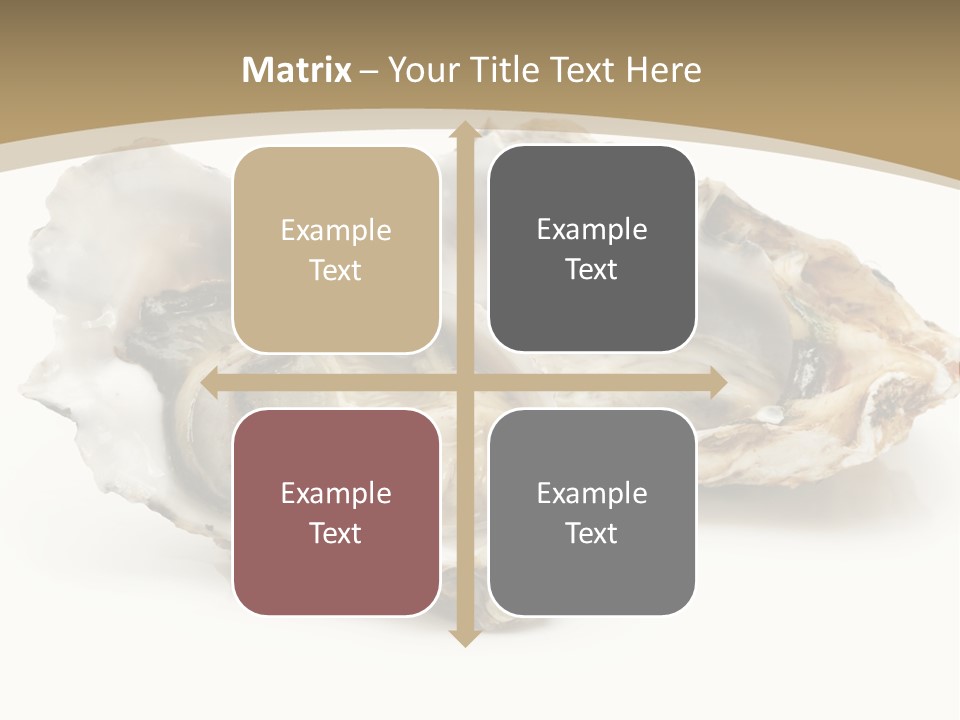 Matrix – Your Title Text Here

Example Text

Example Text

Example Text

Example Text